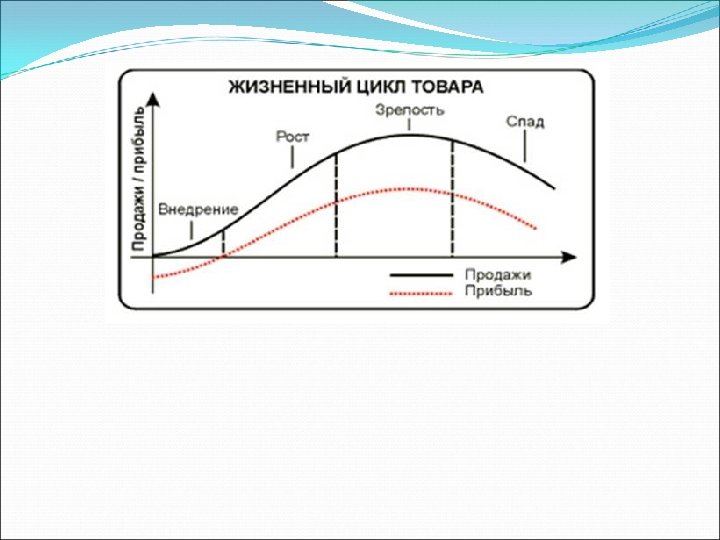 ЖИЗНЕННЫЙ ЦИКЛ ТОВАРА

Продажи / прибыль

Внедрение

Рост

Зрелость

Спад

Продажи

Прибыль